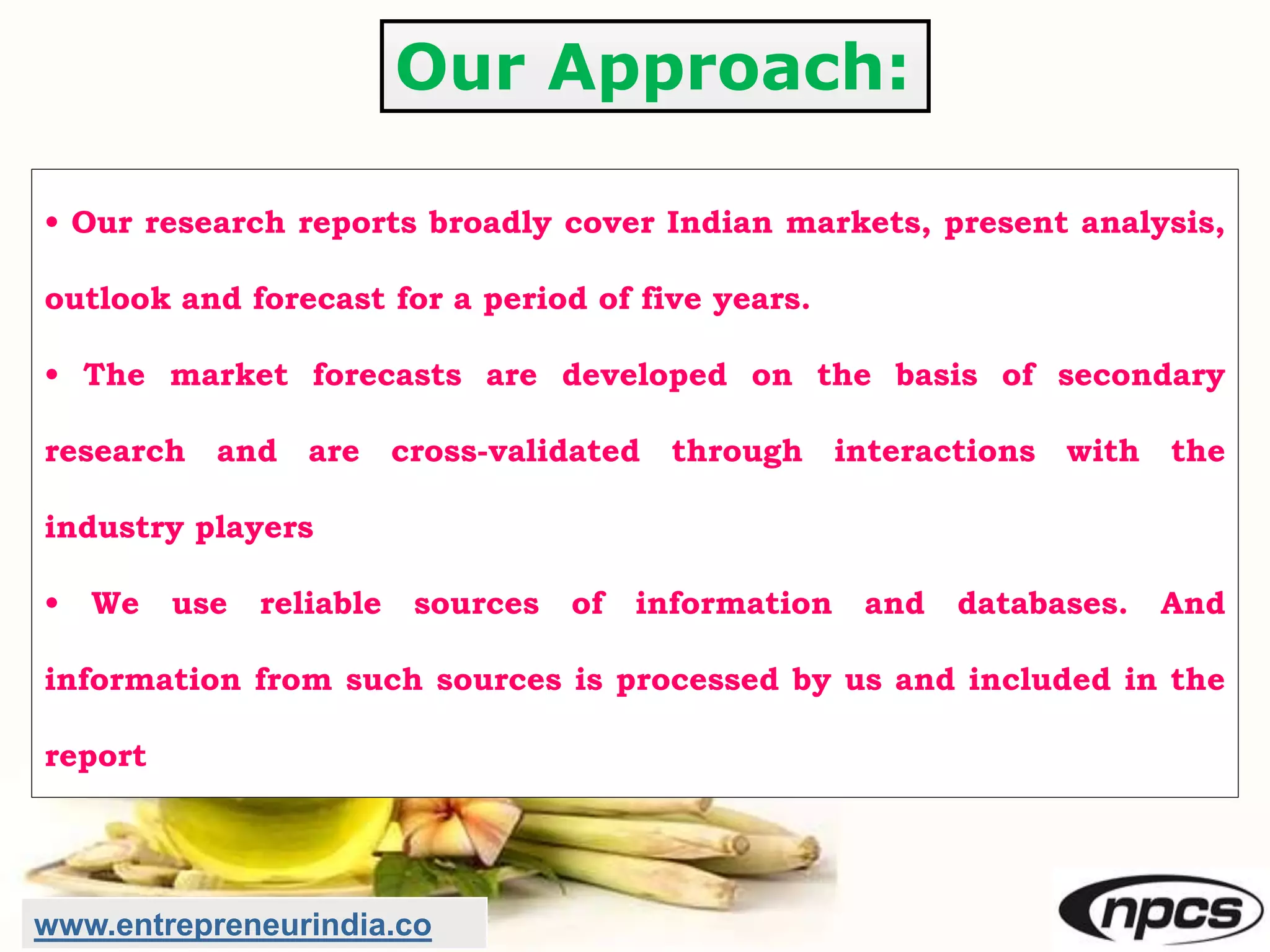 Our Approach:

• Our research reports broadly cover Indian markets, present analysis, outlook and forecast for a period of five years.

• The market forecasts are developed on the basis of secondary research and are cross-validated through interactions with the industry players

• We use reliable sources of information and databases. And information from such sources is processed by us and included in the report

www.entrepreneurindia.co

npcs